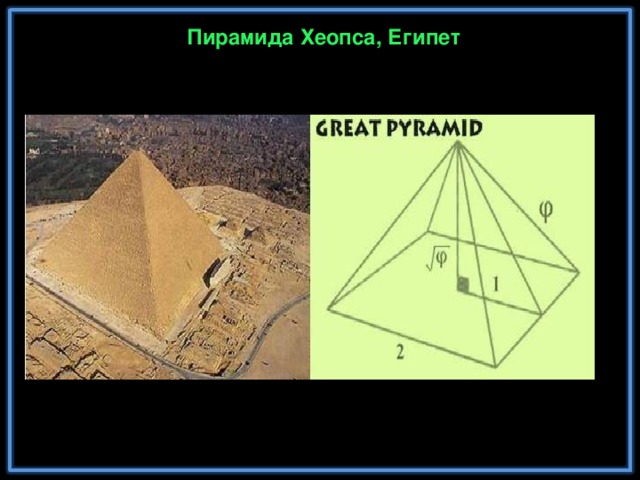 Пирамида Хеопса, Египет

GREAT PYRAMID

$\varphi$

$\sqrt{\varphi}$

1

2